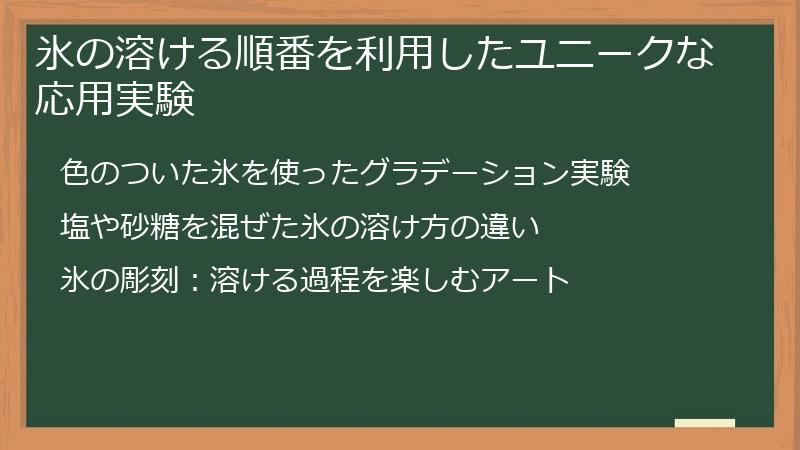 氷の溶ける順番を利用したユニークな応用実験

色のついた氷を使ったグラデーション実験

塩や砂糖を混ぜた氷の溶け方の違い

氷の彫刻：溶ける過程を楽しむアート